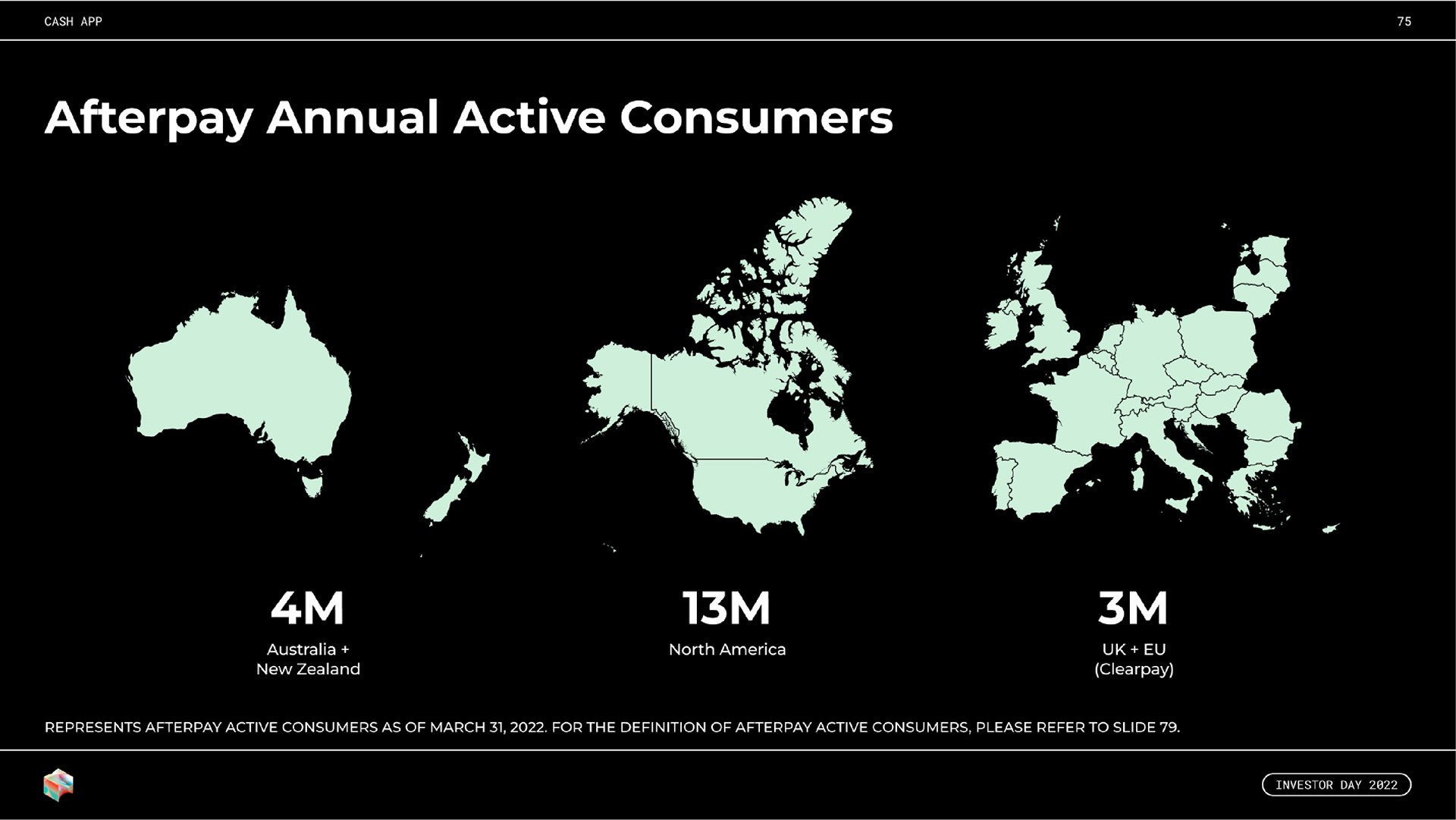 CASH APP

75

Afterpay Annual Active Consumers

4M

Australia + New Zealand

13M

North America

3M

UK + EU (Clearpay)

REPRESENTS AFTERPAY ACTIVE CONSUMERS AS OF MARCH 31, 2022. FOR THE DEFINITION OF AFTERPAY ACTIVE CONSUMERS, PLEASE REFER TO SLIDE 79.

INVESTOR DAY 2022